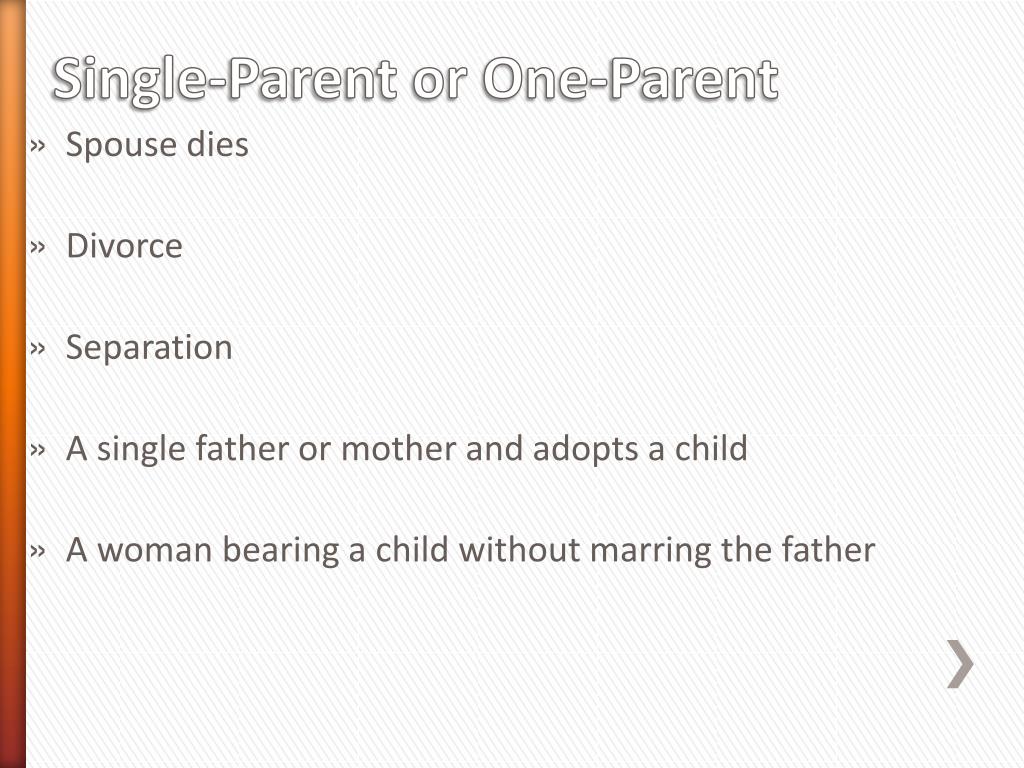 Single-Parent or One-Parent

» Spouse dies

» Divorce

» Separation

» A single father or mother and adopts a child

» A woman bearing a child without marring the father